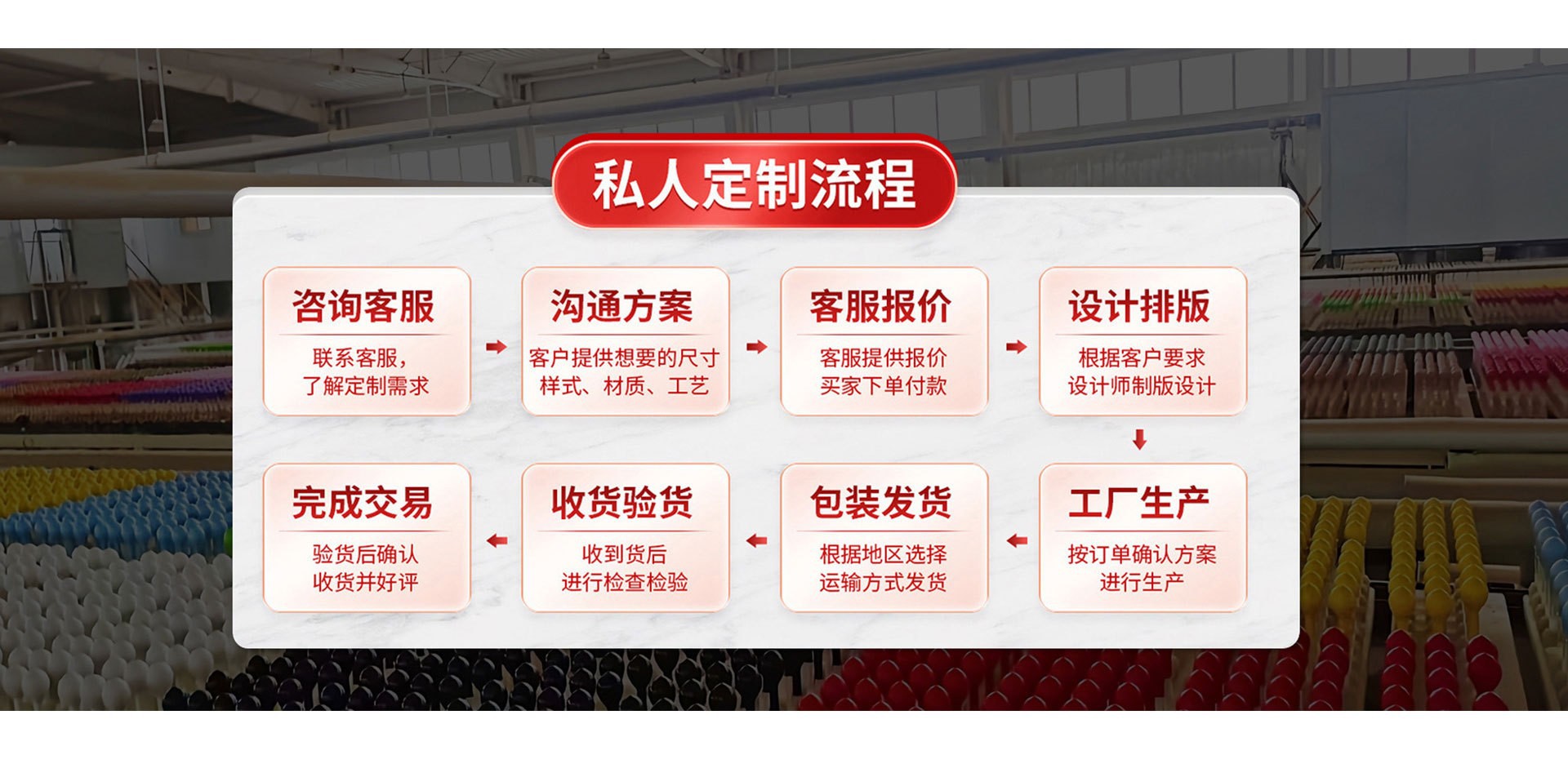 私人定制流程

咨询客服
联系客服，了解定制需求

沟通方案
客户提供想要的尺寸样式、材质、工艺

客服报价
客服提供报价买家下单付款

设计排版
根据客户要求设计师制版设计

工厂生产
按订单确认方案进行生产

包装发货
根据地区选择运输方式发货

收货验货
收到货后进行检查检验

完成交易
验货后确认收货并好评